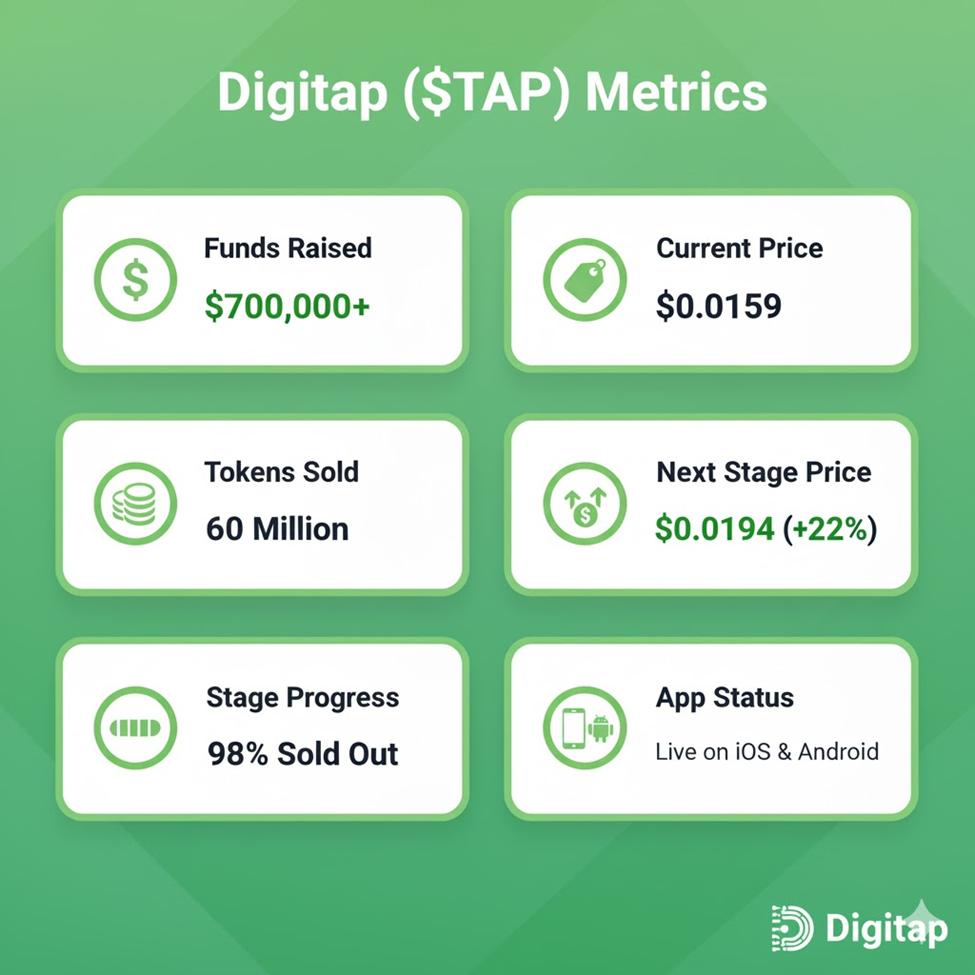 Digitap ($TAP) Metrics

Funds Raised
$700,000+

Current Price
$0.0159

Tokens Sold
60 Million

Next Stage Price
$0.0194 (+22%)

Stage Progress
98% Sold Out

App Status
Live on iOS & Android

Digitap